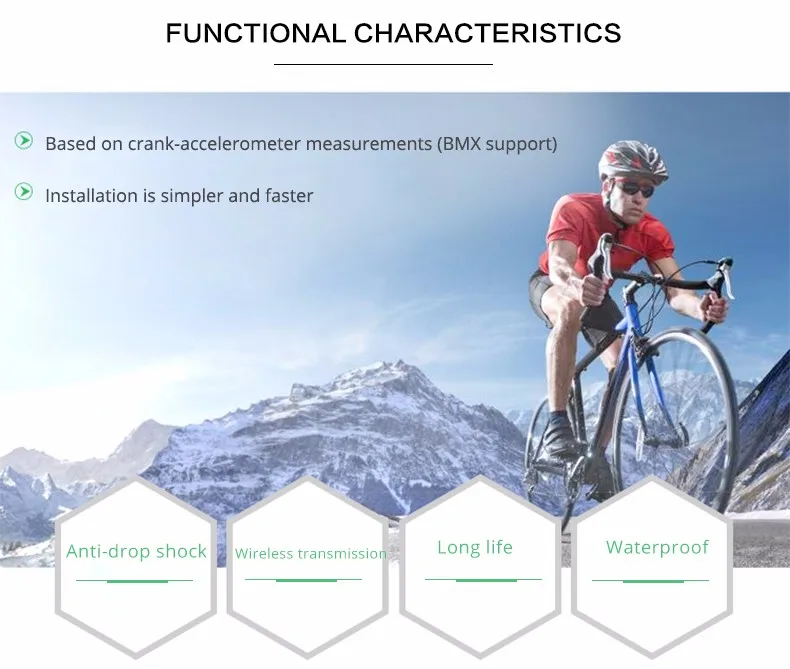 FUNCTIONAL CHARACTERISTICS

Based on crank-accelerometer measurements (BMX support)

Installation is simpler and faster

Anti-drop shock

Wireless transmission

Long life

Waterproof